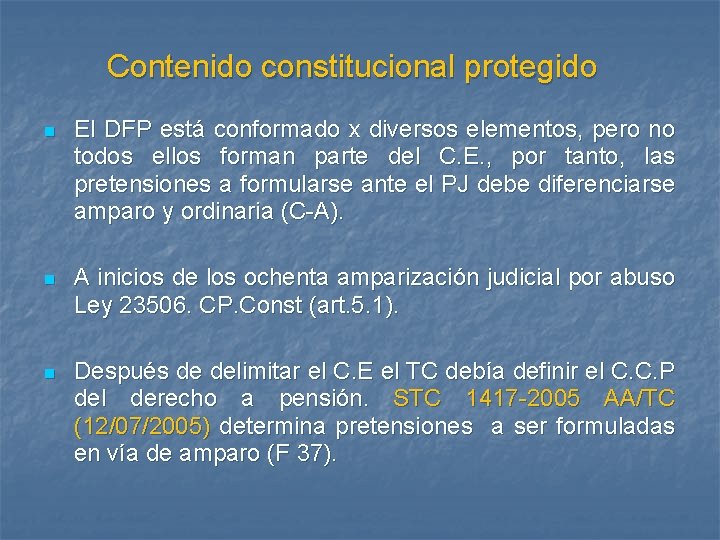 Contenido constitucional protegido

El DFP está conformado x diversos elementos, pero no todos ellos forman parte del C.E., por tanto, las pretensiones a formularse ante el PJ debe diferenciarse amparo y ordinaria (C-A).

A inicios de los ochenta amparización judicial por abuso Ley 23506. CP.Const (art.5.1).

Después de delimitar el C.E el TC debía definir el C.C.P del derecho a pensión. STC 1417-2005 AA/TC (12/07/2005) determina pretensiones a ser formuladas en vía de amparo (F 37).